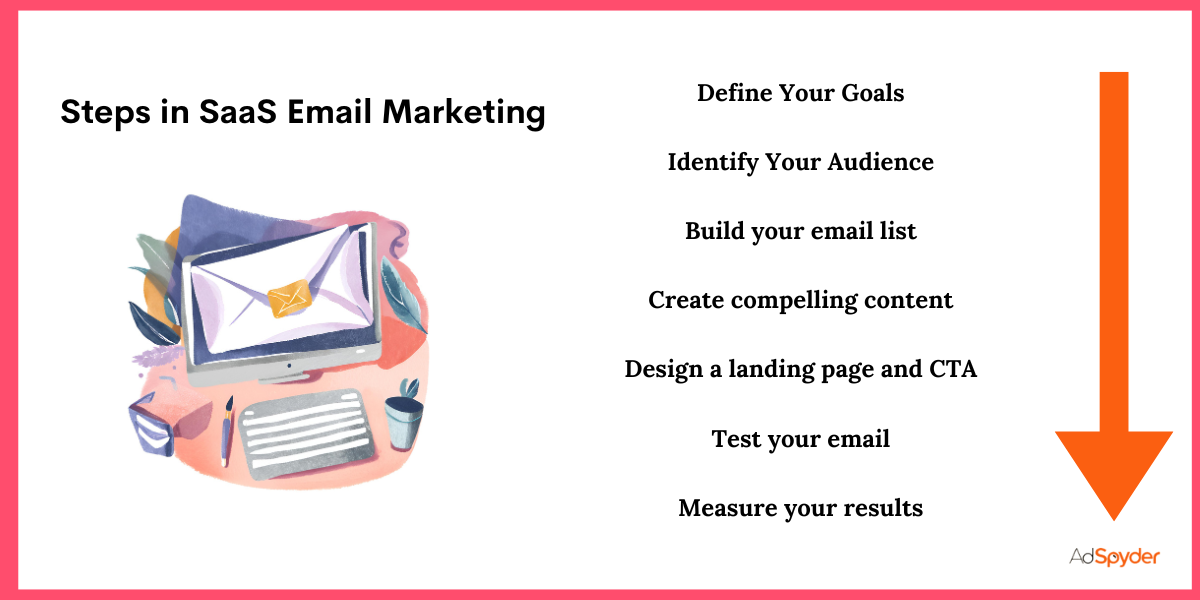 Steps in SaaS Email Marketing

Define Your Goals

Identify Your Audience

Build your email list

Create compelling content

Design a landing page and CTA

Test your email

Measure your results

AdSpyder